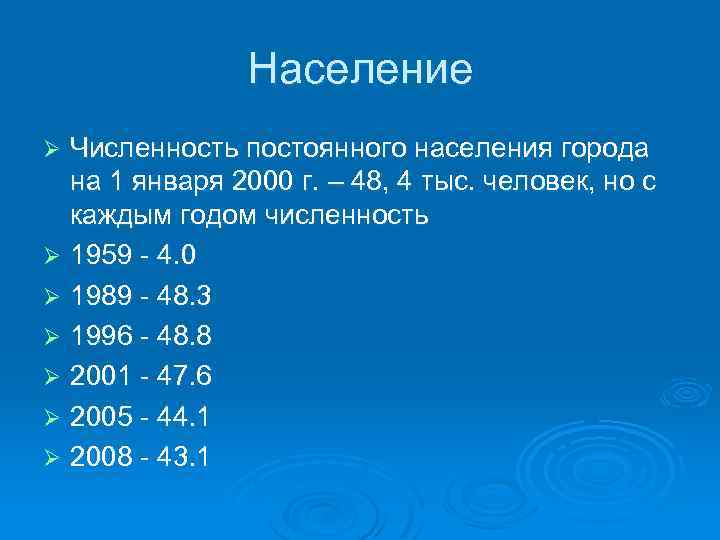 Население

➢ Численность постоянного населения города на 1 января 2000 г. – 48, 4 тыс. человек, но с каждым годом численность

➢ 1959 - 4.0

➢ 1989 - 48.3

➢ 1996 - 48.8

➢ 2001 - 47.6

➢ 2005 - 44.1

➢ 2008 - 43.1